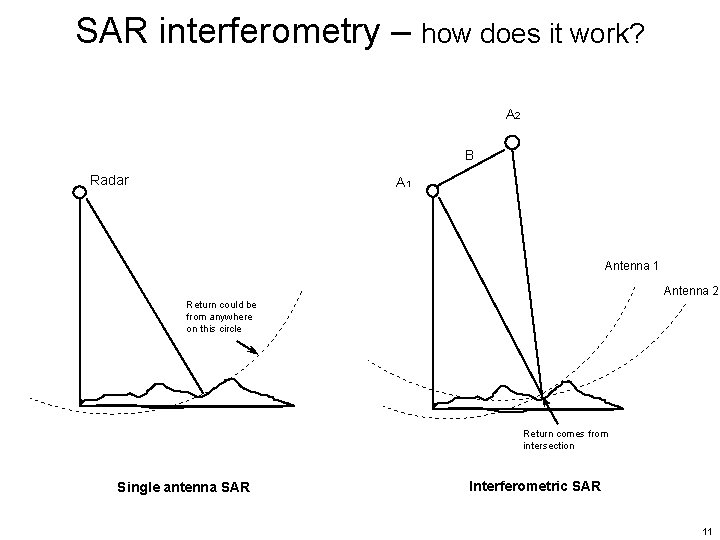 SAR interferometry – how does it work?

Radar

Return could be from anywhere on this circle

Single antenna SAR

$A_2$

B

$A_1$

Antenna 1

Antenna 2

Return comes from intersection

Interferometric SAR

11